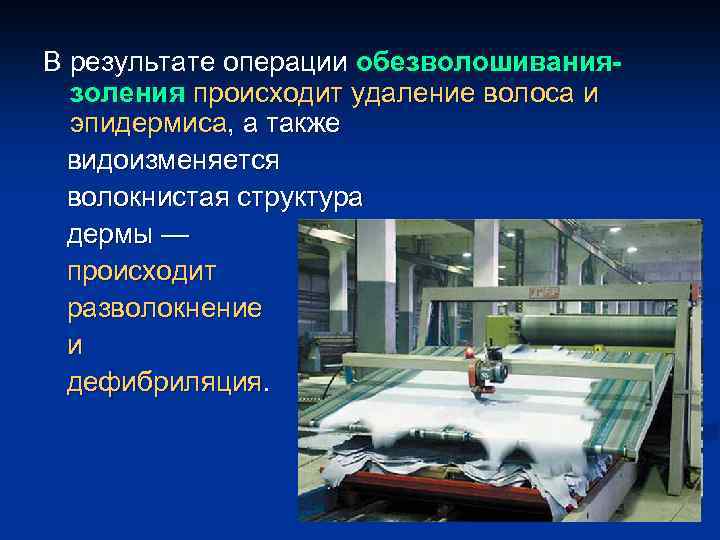 В результате операции обезволошивания-золения происходит удаление волоса и эпидермиса, а также видоизменяется волокнистая структура дермы — происходит разволокнение и дефибриляция.